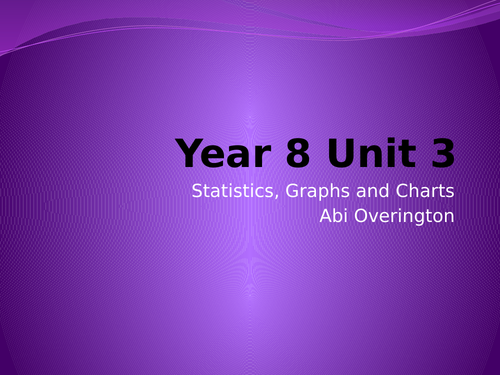 Year 8 Unit 3

Statistics, Graphs and Charts
Abi Overington